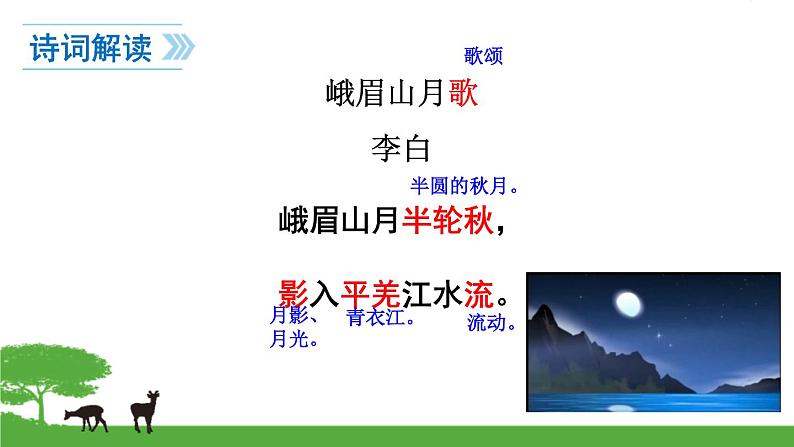 诗词解读

歌颂

峨眉山月歌

李白

半圆的秋月。

峨眉山月半轮秋，

影入平羌江水流。

月影、月光。

青衣江。

流动。